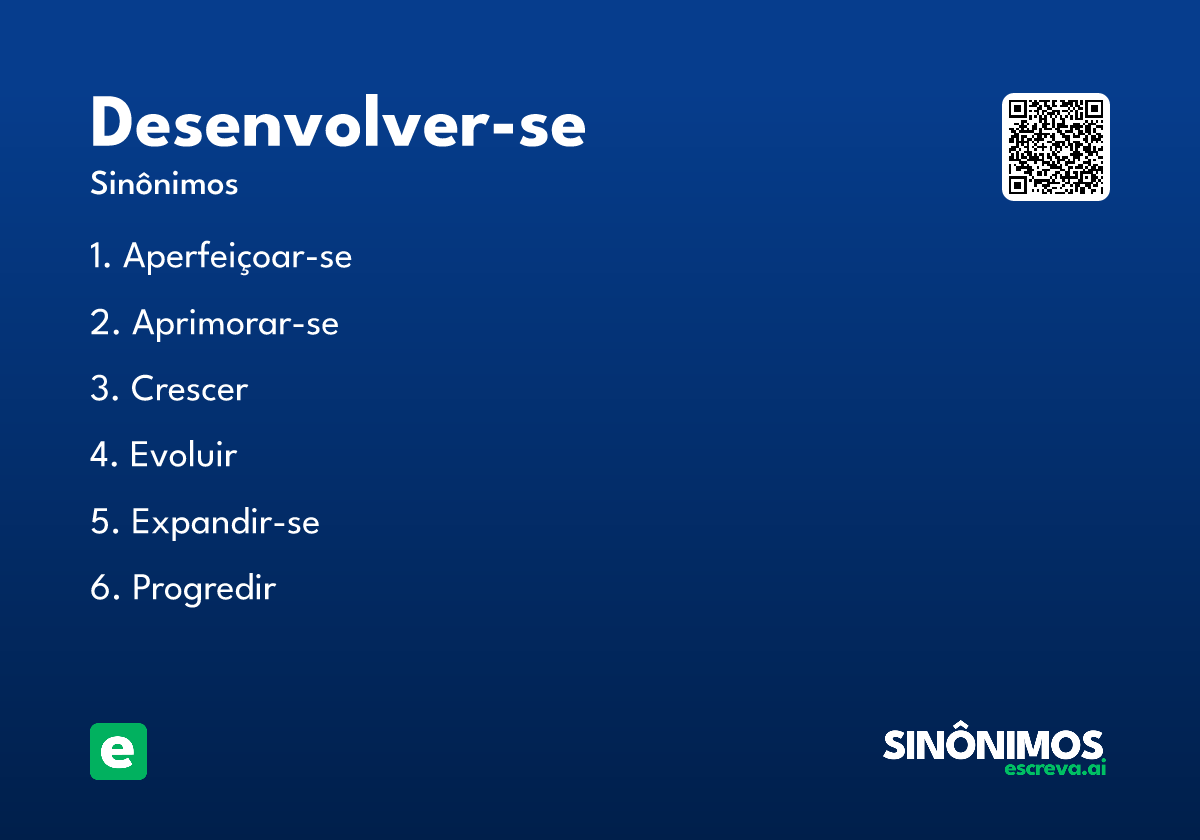 Desenvolver-se

Sinônimos

1. Aperfeiçoar-se

2. Aprimorar-se

3. Crescer

4. Evoluir

5. Expandir-se

6. Progredir

e

SINÔNIMOS
escreva.ai